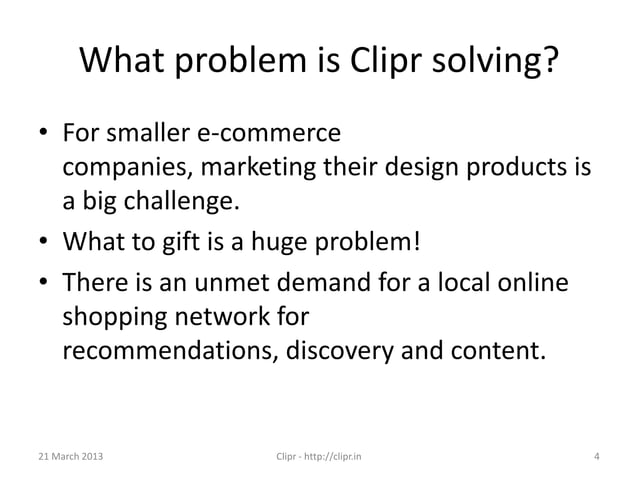 What problem is Clipr solving?

• For smaller e-commerce companies, marketing their design products is a big challenge.
• What to gift is a huge problem!
• There is an unmet demand for a local online shopping network for recommendations, discovery and content.

21 March 2013

Clipr - http://clipr.in

4